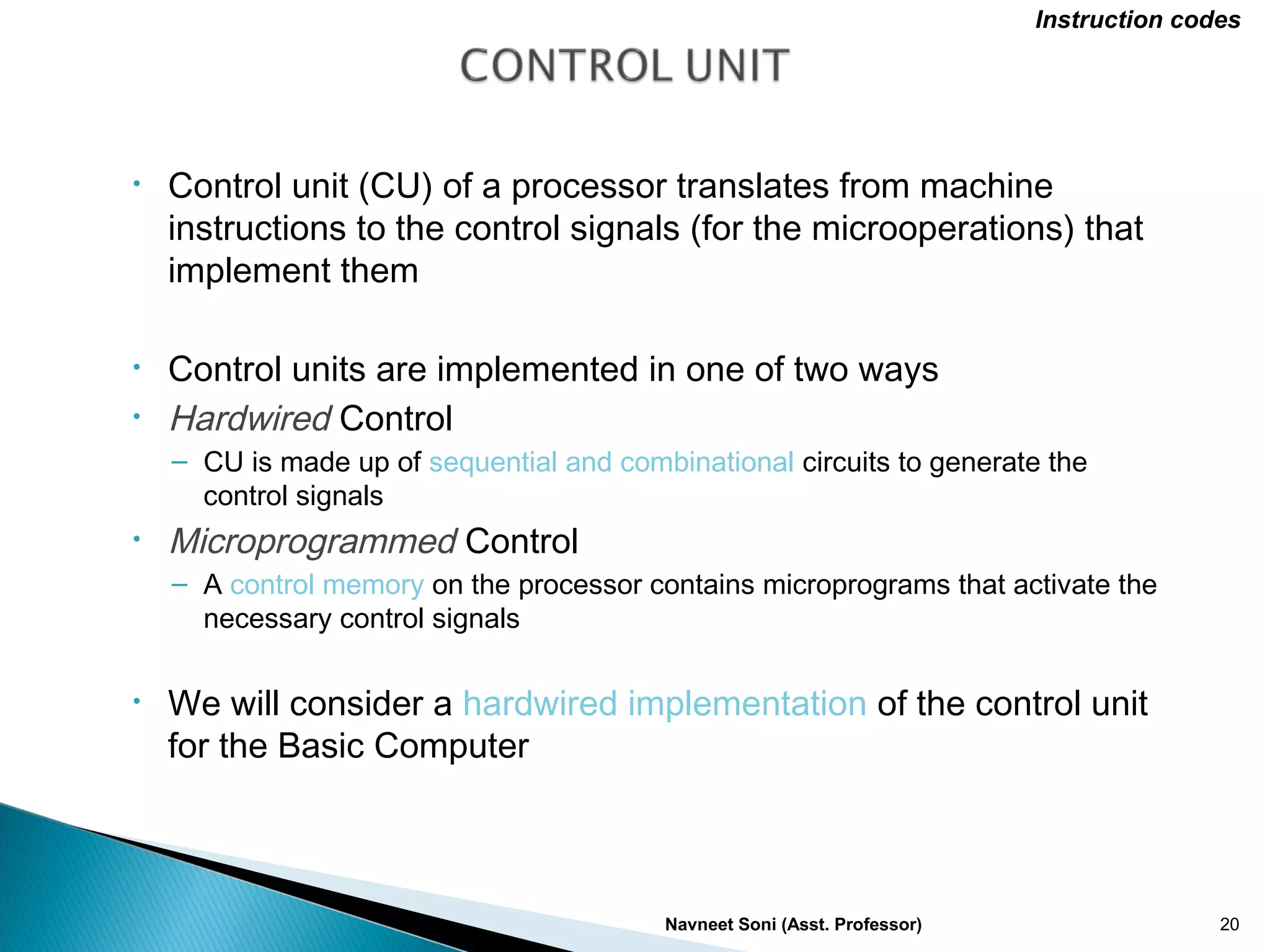 Instruction codes

CONTROL UNIT

• Control unit (CU) of a processor translates from machine instructions to the control signals (for the microoperations) that implement them

• Control units are implemented in one of two ways
• Hardwired Control
– CU is made up of sequential and combinational circuits to generate the control signals
• Microprogrammed Control
– A control memory on the processor contains microprograms that activate the necessary control signals

• We will consider a hardwired implementation of the control unit for the Basic Computer

Navneet Soni (Asst. Professor)

20